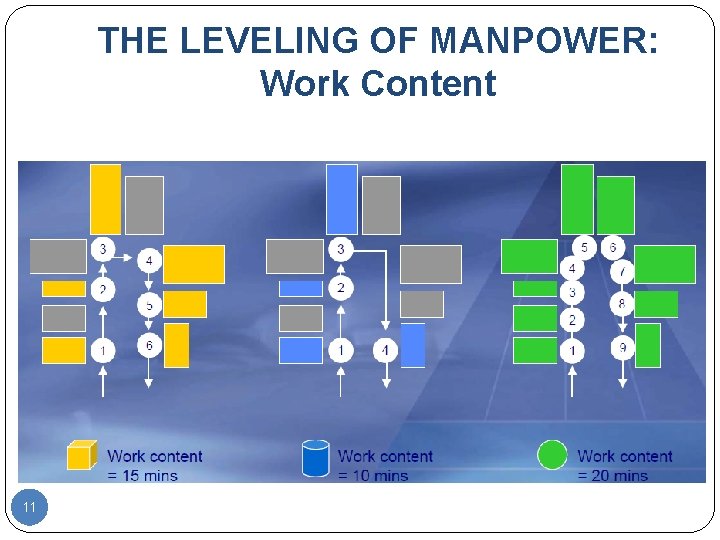 THE LEVELING OF MANPOWER:
Work Content

3
4
2
5
6
1

3
2
1
4

5
6
4
7
3
8
2
1
9

Work content
= 15 mins

Work content
= 10 mins

Work content
= 20 mins

11